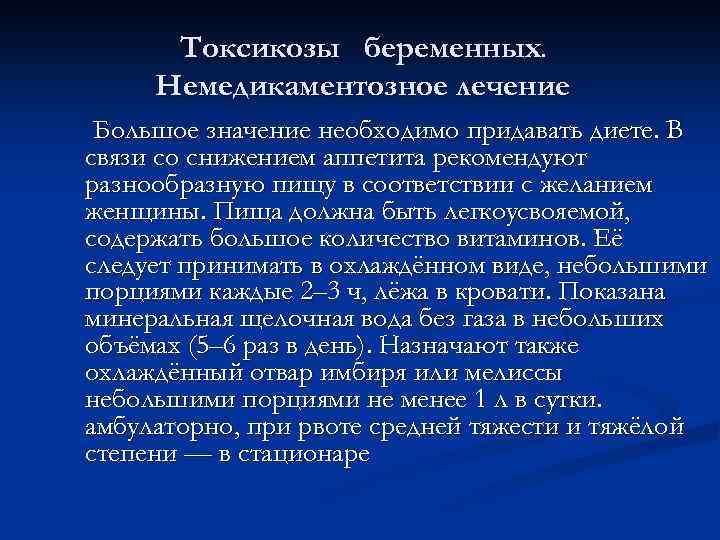 Токсикозы беременных. Немедикаментозное лечение

Большое значение необходимо придавать диете. В связи со снижением аппетита рекомендуют разнообразную пищу в соответствии с желанием женщины. Пища должна быть легкоусвояемой, содержать большое количество витаминов. Её следует принимать в охлаждённом виде, небольшими порциями каждые 2–3 ч, лёжа в кровати. Показана минеральная щелочная вода без газа в небольших объёмах (5–6 раз в день). Назначают также охлаждённый отвар имбиря или мелиссы небольшими порциями не менее 1 л в сутки. амбулаторно, при рвоте средней тяжести и тяжёлой степени — в стационаре